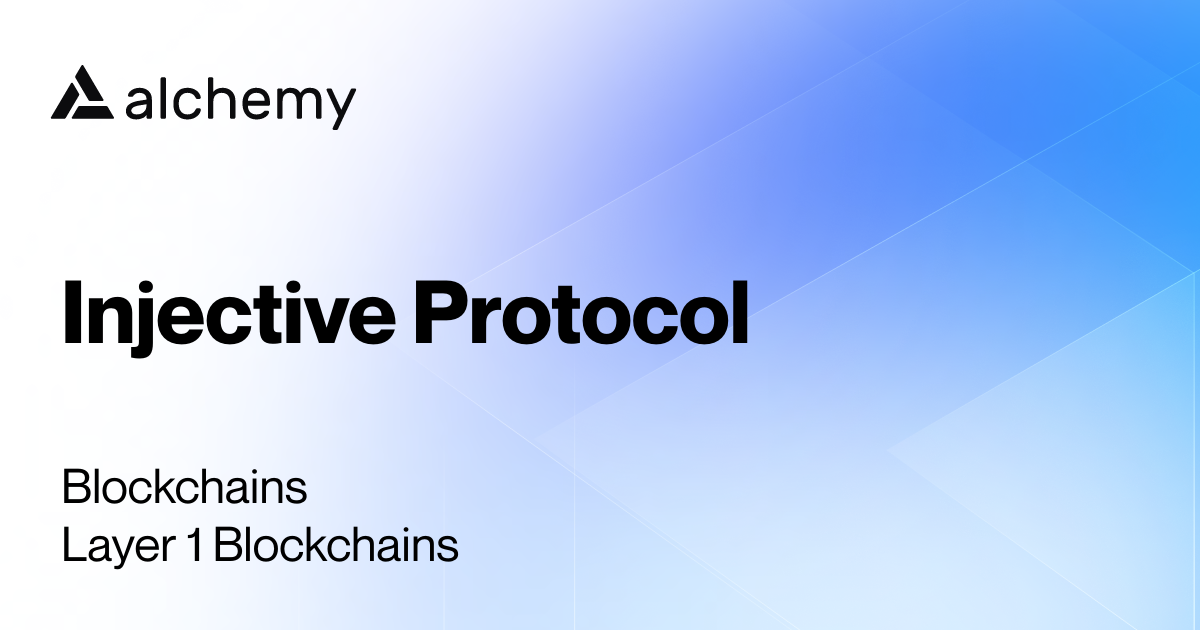 alchemy

Injective Protocol

Blockchains
Layer 1 Blockchains